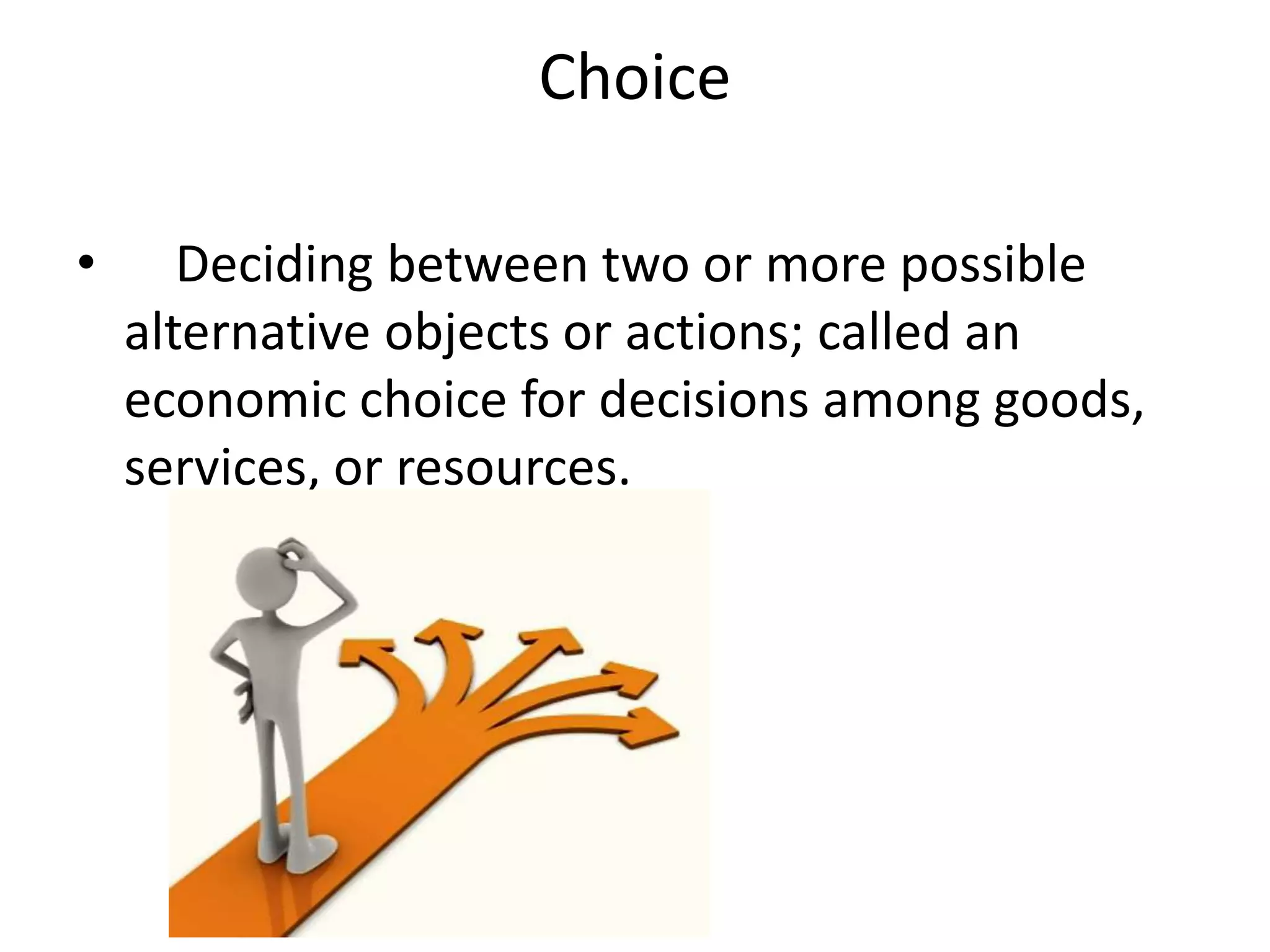 Choice

• Deciding between two or more possible alternative objects or actions; called an economic choice for decisions among goods, services, or resources.